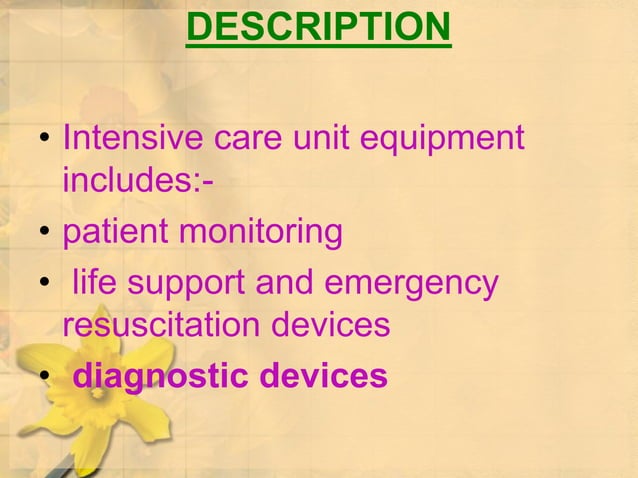 DESCRIPTION

• Intensive care unit equipment includes:-
• patient monitoring
• life support and emergency resuscitation devices
• diagnostic devices